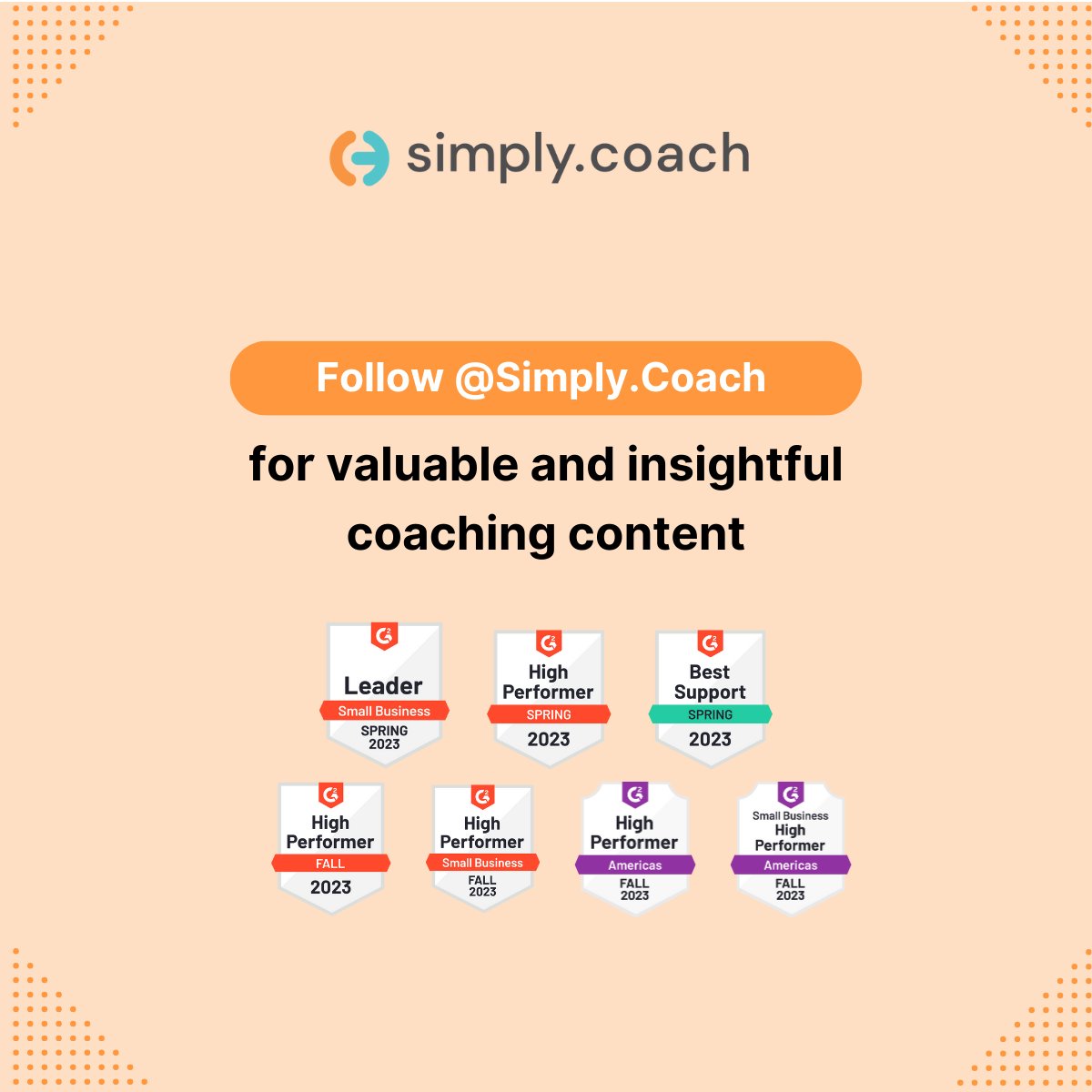 simply.coach

Follow @Simply.Coach

for valuable and insightful coaching content

G2 Leader Small Business SPRING 2023

G2 High Performer SPRING 2023

G2 Best Support SPRING 2023

G2 High Performer FALL 2023

G2 High Performer Small Business FALL 2023

G2 High Performer Americas FALL 2023

G2 Small Business High Performer Americas FALL 2023